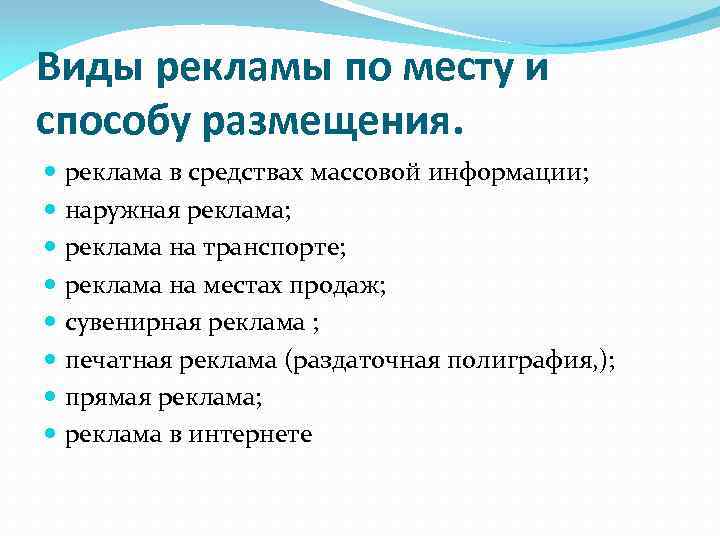 Виды рекламы по месту и способу размещения.

- реклама в средствах массовой информации;
- наружная реклама;
- реклама на транспорте;
- реклама на местах продаж;
- сувенирная реклама ;
- печатная реклама (раздаточная полиграфия,);
- прямая реклама;
- реклама в интернете